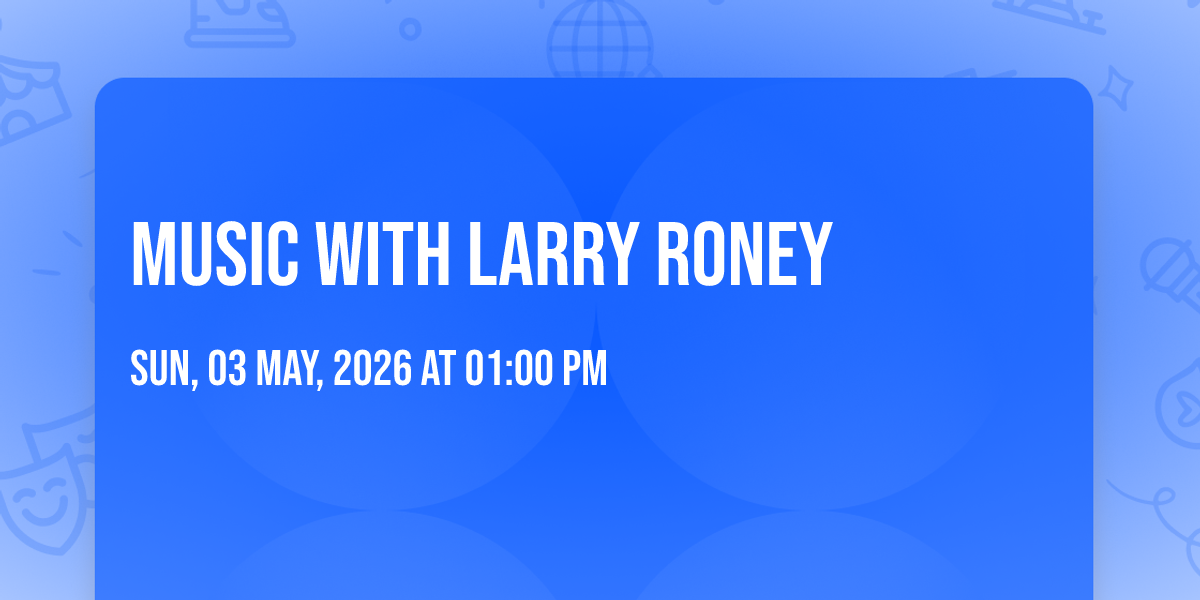 MUSIC WITH LARRY RONEY

SUN, 03 MAY, 2026 AT 01:00 PM